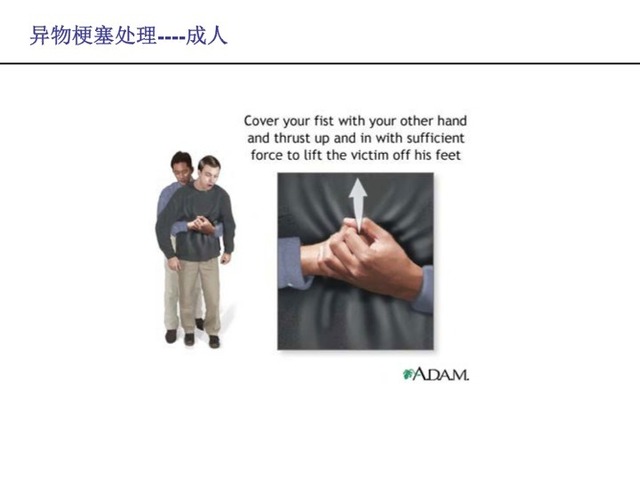 异物梗塞处理----成人

Cover your fist with your other hand and thrust up and in with sufficient force to lift the victim off his feet

A.D.A.M.